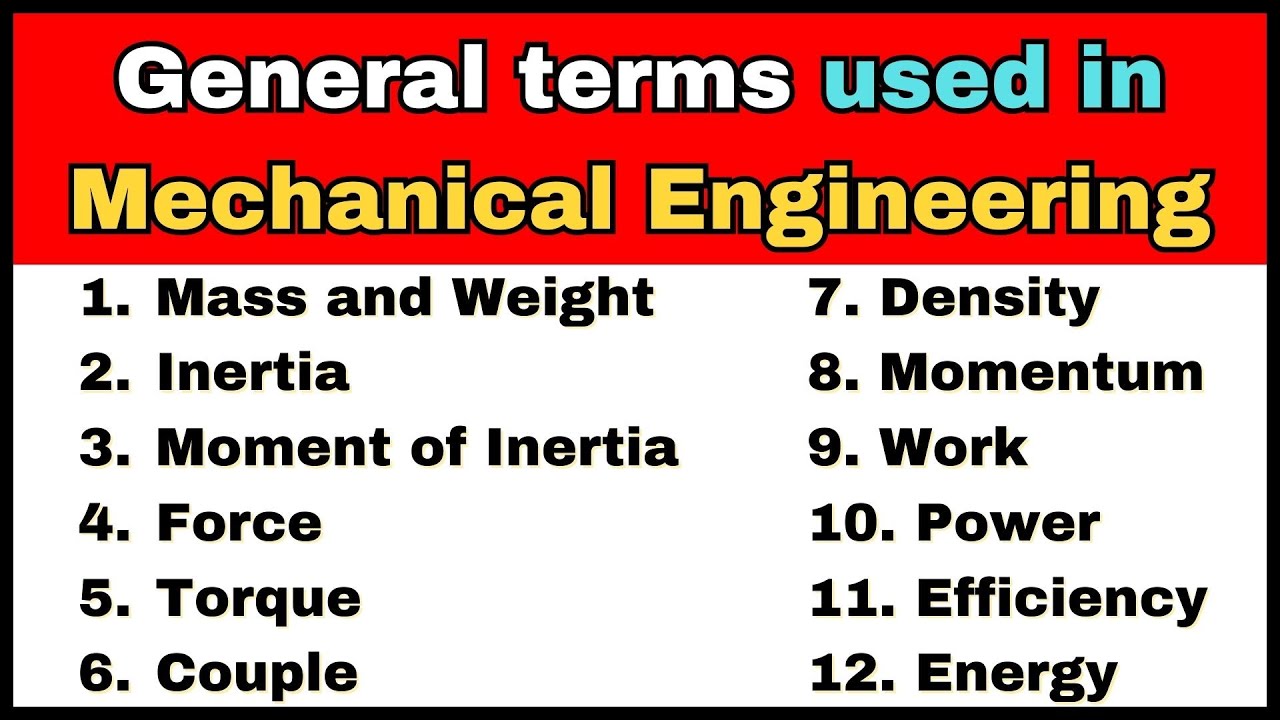 General terms used in Mechanical Engineering

1. Mass and Weight
2. Inertia
3. Moment of Inertia
4. Force
5. Torque
6. Couple

7. Density
8. Momentum
9. Work
10. Power
11. Efficiency
12. Energy